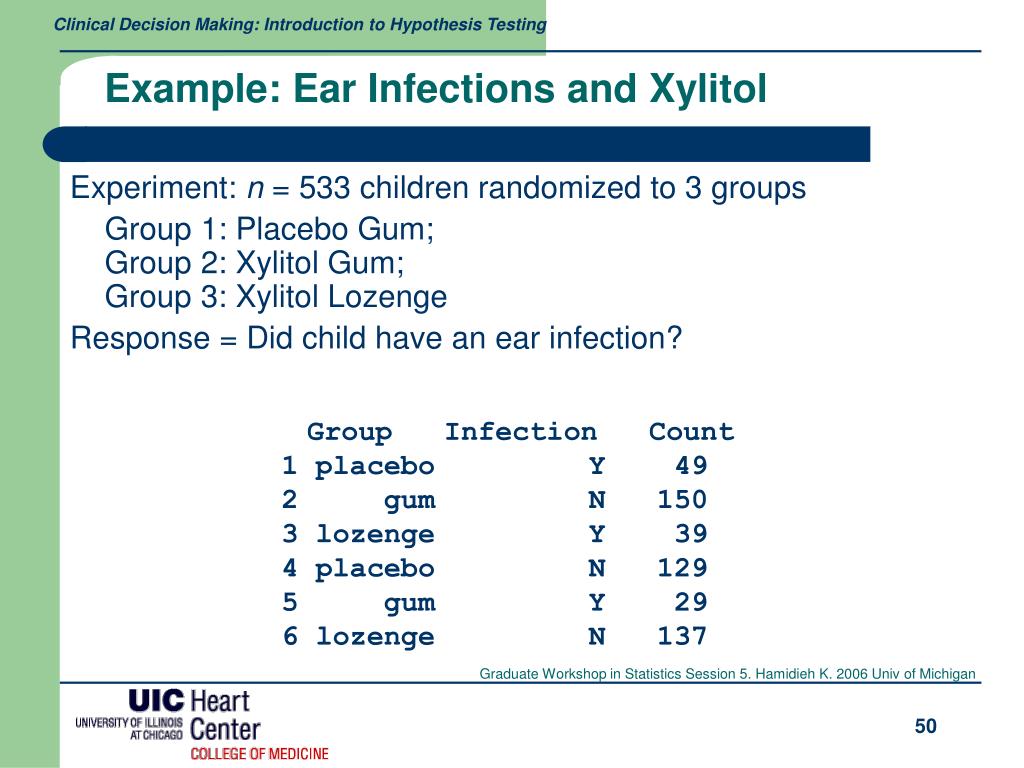 Clinical Decision Making: Introduction to Hypothesis Testing

Example: Ear Infections and Xylitol

Experiment: $n$ = 533 children randomized to 3 groups

Group 1: Placebo Gum;
Group 2: Xylitol Gum;
Group 3: Xylitol Lozenge

Response = Did child have an ear infection?

| | Group | Infection | Count |
|---|---|---|---|
| 1 | placebo | Y | 49 |
| 2 | gum | N | 150 |
| 3 | lozenge | Y | 39 |
| 4 | placebo | N | 129 |
| 5 | gum | Y | 29 |
| 6 | lozenge | N | 137 |

Graduate Workshop in Statistics Session 5. Hamidieh K. 2006 Univ of Michigan

UIC UNIVERSITY OF ILLINOIS AT CHICAGO Heart Center COLLEGE OF MEDICINE

50